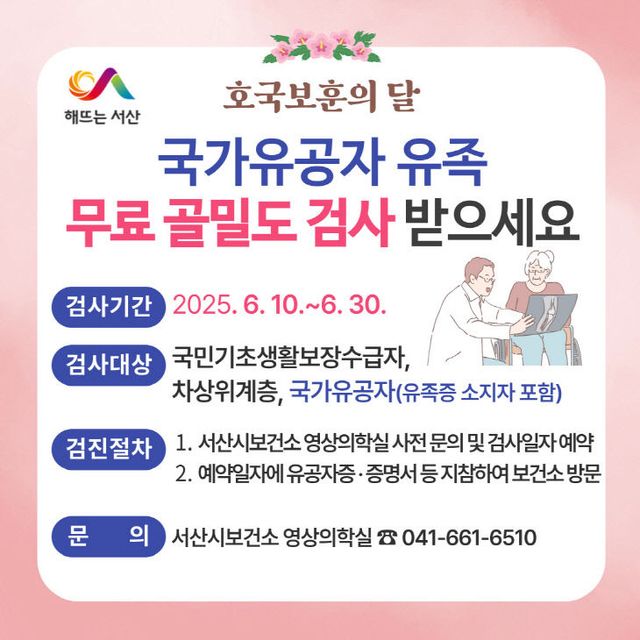 해뜨는 서산

호국보훈의 달

국가유공자 유족
무료 골밀도 검사 받으세요

검사기간 2025. 6. 10.~6. 30.

검사대상 국민기초생활보장수급자, 차상위계층, 국가유공자(유족증 소지자 포함)

검진절차 1. 서산시보건소 영상의학실 사전 문의 및 검사일자 예약
2. 예약일자에 유공자증·증명서 등 지참하여 보건소 방문

문 의 서산시보건소 영상의학실 ☎ 041-661-6510